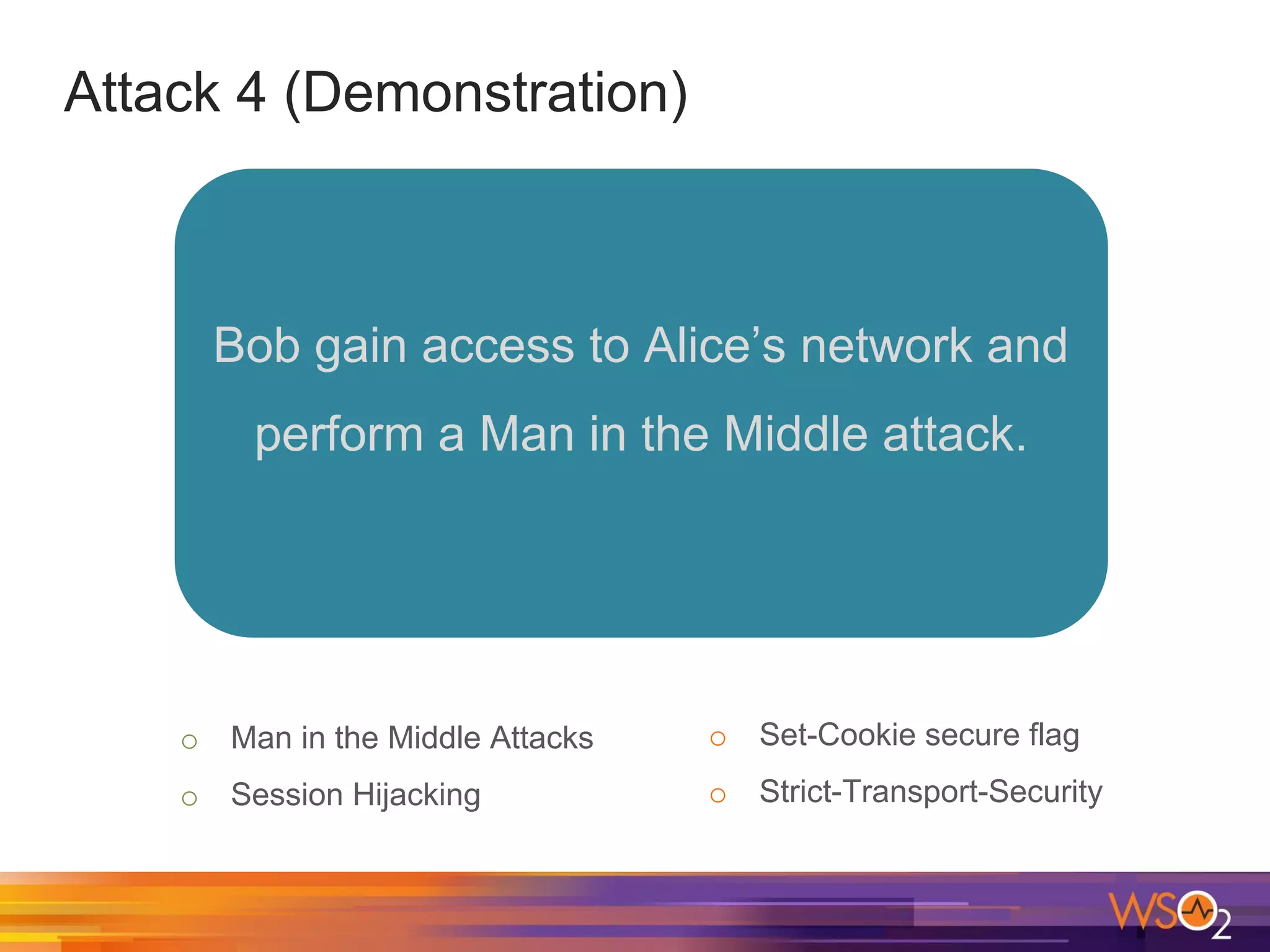 Attack 4 (Demonstration)

Bob gain access to Alice's network and perform a Man in the Middle attack.

○ Man in the Middle Attacks
○ Session Hijacking

○ Set-Cookie secure flag
○ Strict-Transport-Security

WSO2